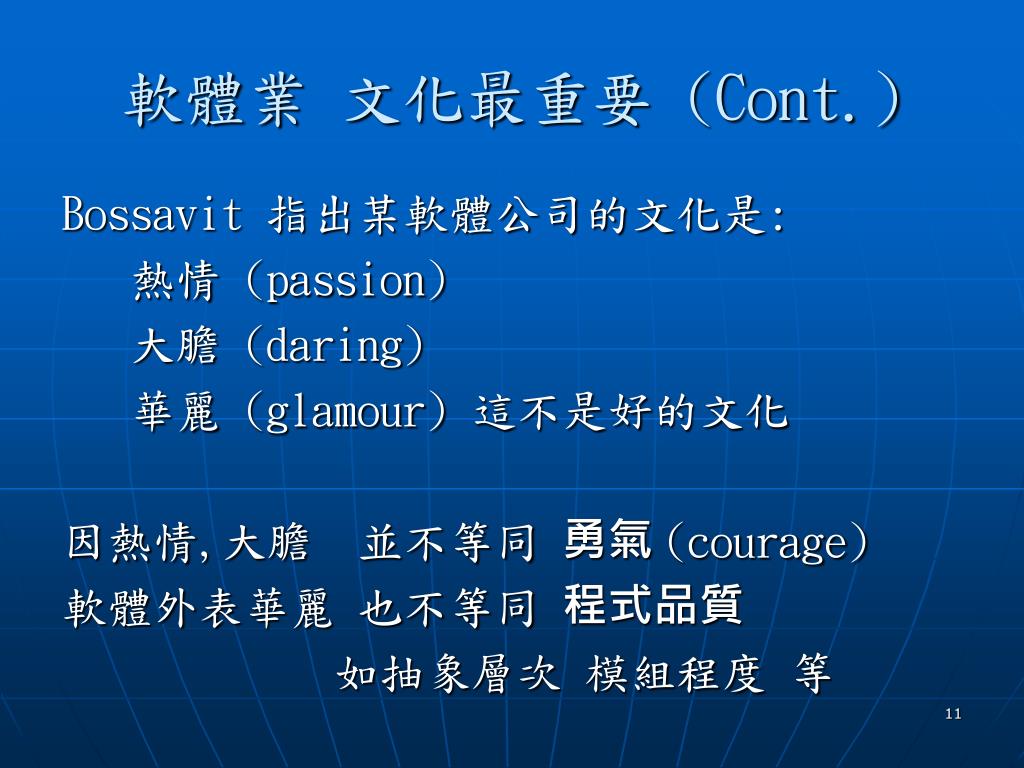 軟體業 文化最重要 (Cont.)

Bossavit 指出某軟體公司的文化是:
熱情 (passion)
大膽 (daring)
華麗 (glamour) 這不是好的文化

因熱情,大膽 並不等同 勇氣(courage)
軟體外表華麗 也不等同 程式品質
如抽象層次 模組程度 等

11